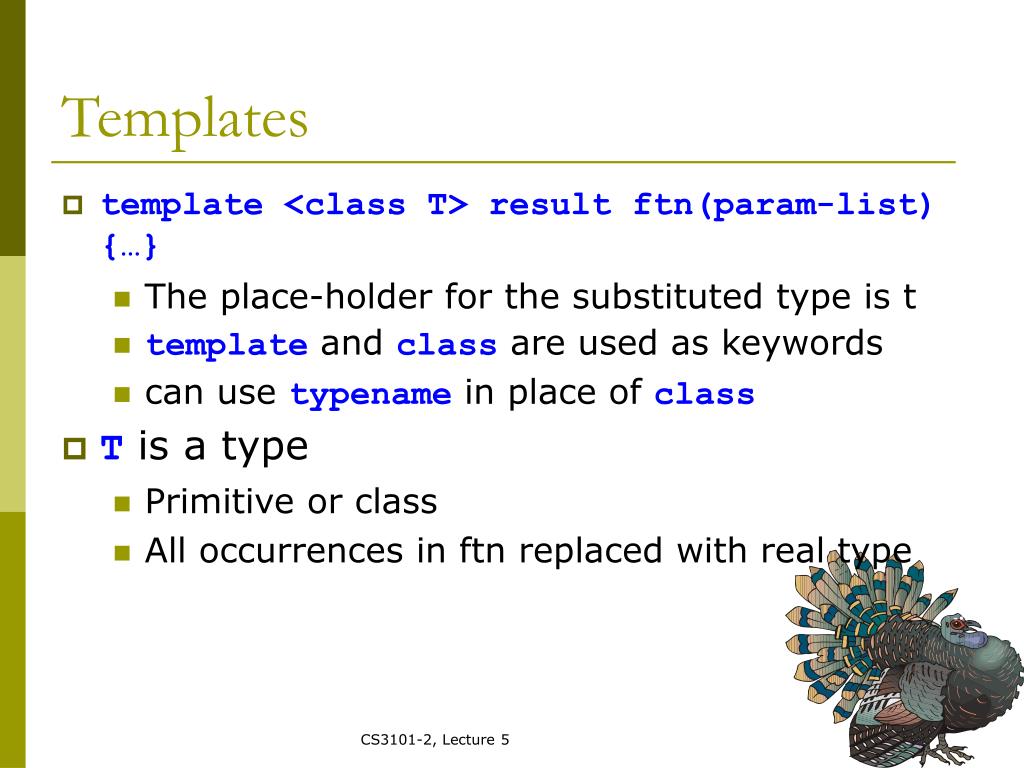 Templates

template <class T> result ftn(param-list) {…}

The place-holder for the substituted type is t

template and class are used as keywords

can use typename in place of class

T is a type

Primitive or class

All occurrences in ftn replaced with real type

CS3101-2, Lecture 5